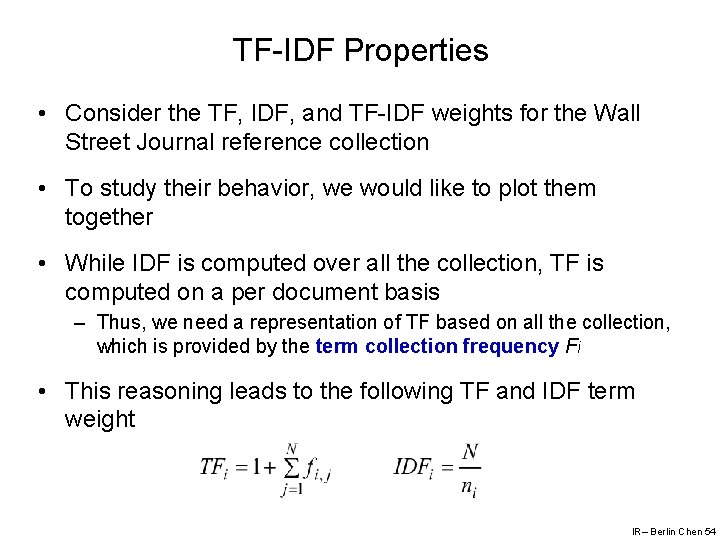 TF-IDF Properties

• Consider the TF, IDF, and TF-IDF weights for the Wall Street Journal reference collection

• To study their behavior, we would like to plot them together

• While IDF is computed over all the collection, TF is computed on a per document basis

– Thus, we need a representation of TF based on all the collection, which is provided by the term collection frequency $F_i$

• This reasoning leads to the following TF and IDF term weight

$TF_i = 1 + \sum_{j=1}^{N} f_{i,j}$ $IDF_i = \frac{N}{n_i}$

IR – Berlin Chen 54